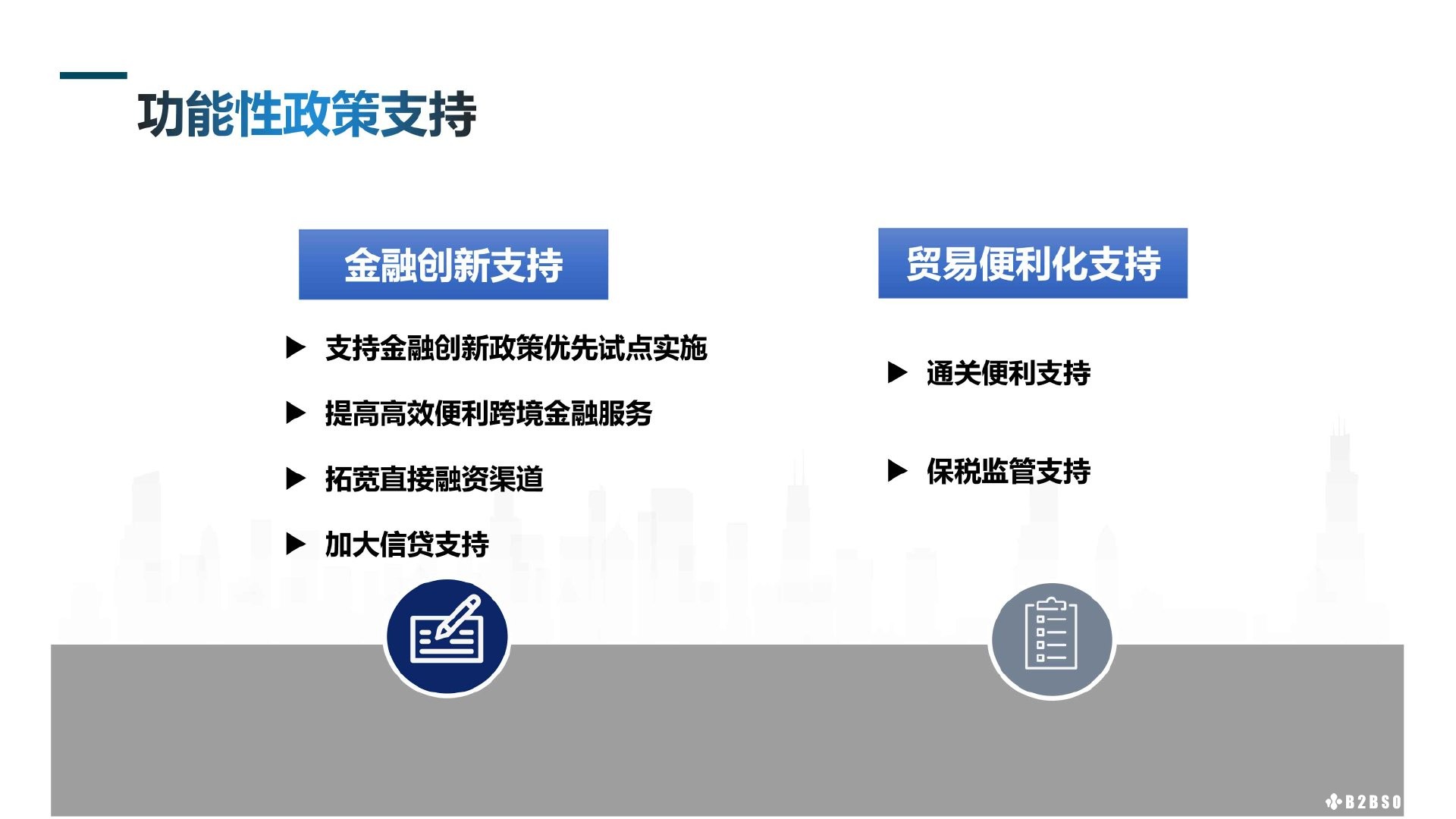 功能性政策支持

金融创新支持

▶ 支持金融创新政策优先试点实施

▶ 提高高效便利跨境金融服务

▶ 拓宽直接融资渠道

▶ 加大信贷支持

贸易便利化支持

▶ 通关便利支持

▶ 保税监管支持

B2BSO